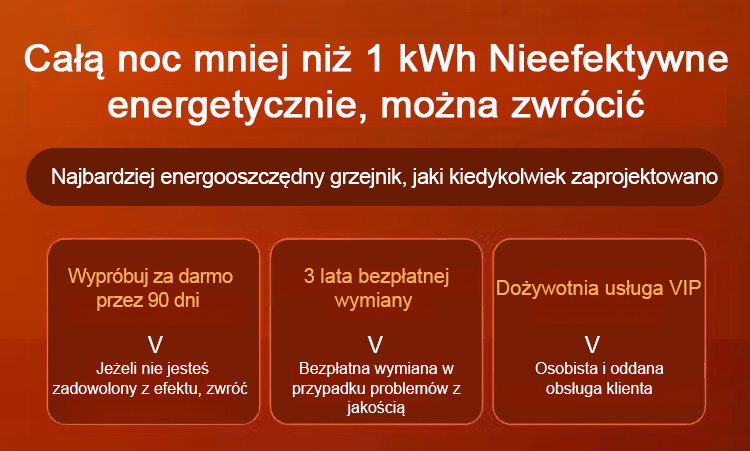 Całą noc mniej niż 1 kWh Nieefektywne energetycznie, można zwrócić

Najbardziej energooszczędny grzejnik, jaki kiedykolwiek zaprojektowano

Wypróbuj za darmo przez 90 dni

V

Jeżeli nie jesteś zadowolony z efektu, zwróć

3 lata bezpłatnej wymiany

V

Bezpłatna wymiana w przypadku problemów z jakością

Dożywotnia usługa VIP

V

Osobista i oddana obsługa klienta